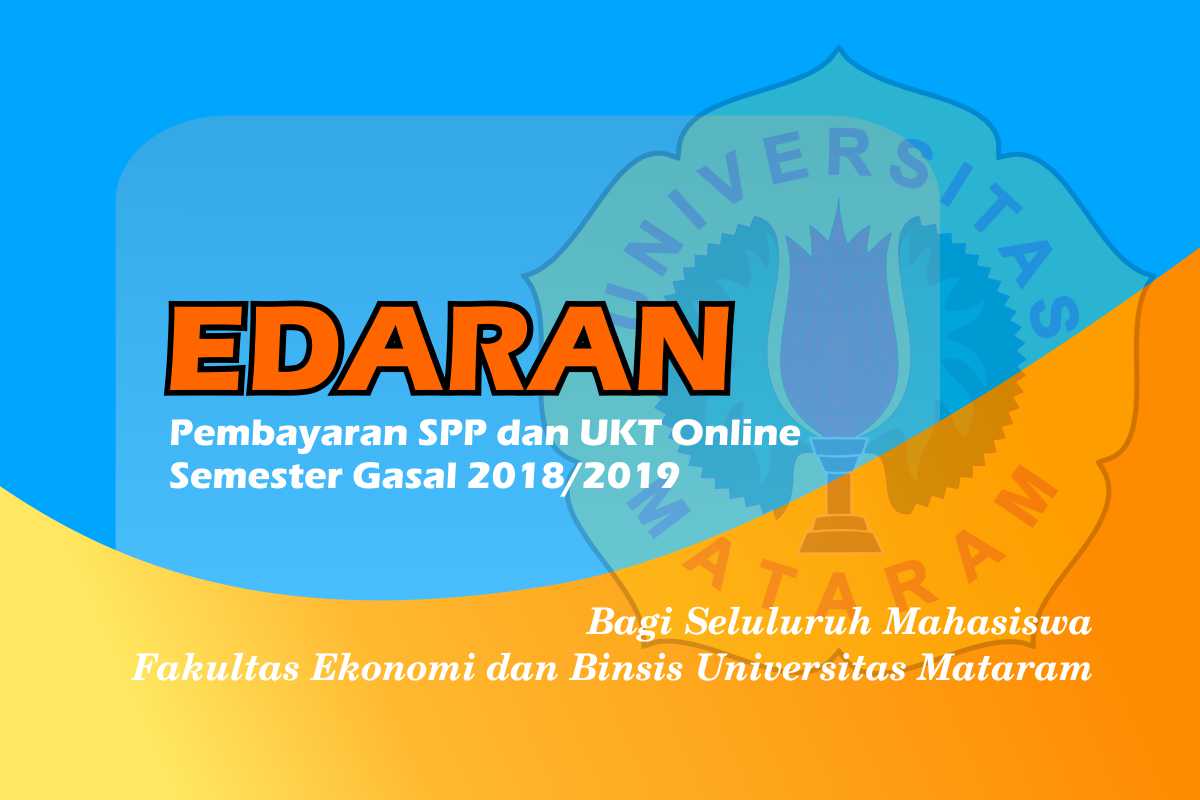 UNIVERSITAS MATARAM

EDARAN

Pembayaran SPP dan UKT Online
Semester Gasal 2018/2019

Bagi Seluluruh Mahasiswa
Fakultas Ekonomi dan Binsis Universitas Mataram